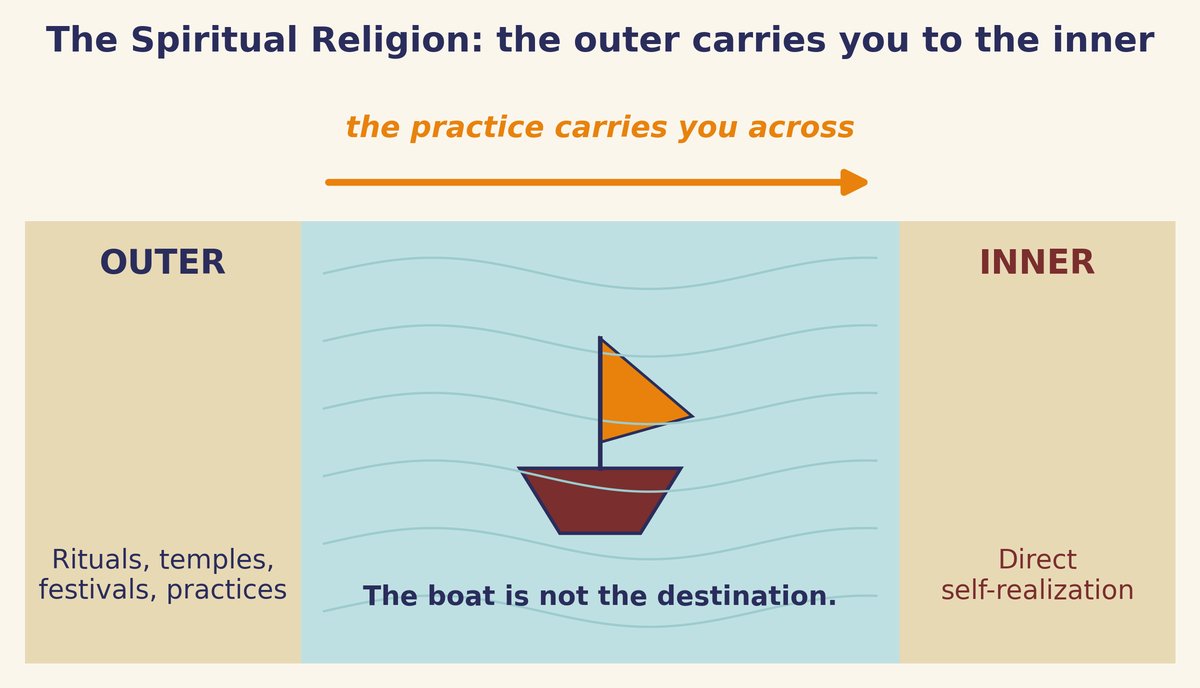 The Spiritual Religion: the outer carries you to the inner

the practice carries you across

OUTER

Rituals, temples, festivals, practices

The boat is not the destination.

INNER

Direct self-realization